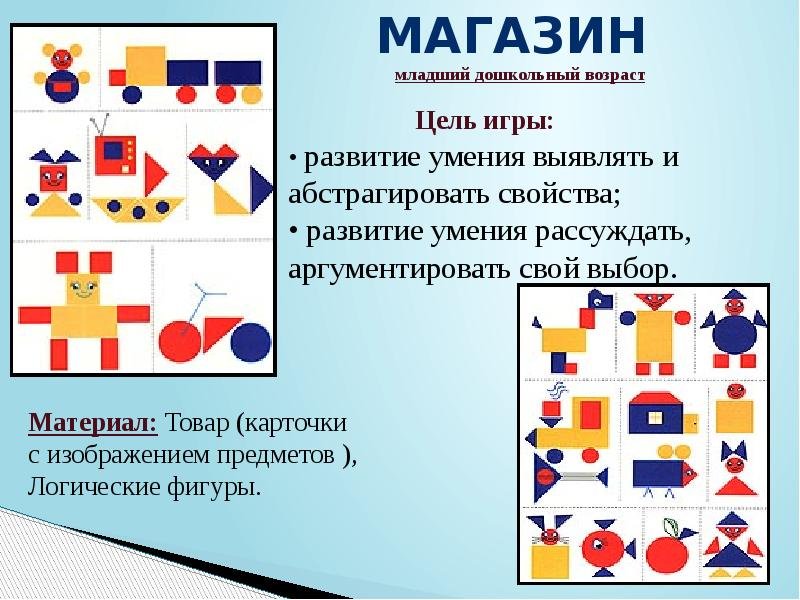 МАГАЗИН

младший дошкольный возраст

Цель игры:

• развитие умения выявлять и абстрагировать свойства;

• развитие умения рассуждать, аргументировать свой выбор.

Материал: Товар (карточки с изображением предметов ), Логические фигуры.